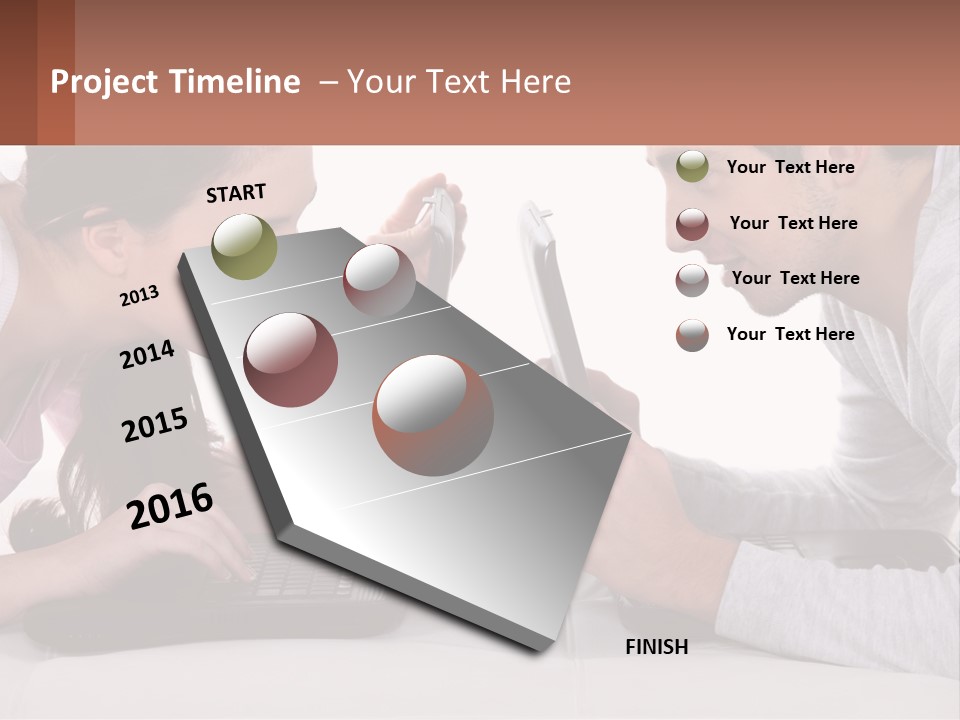 Project Timeline – Your Text Here

START

2013

2014

2015

2016

FINISH

Your Text Here

Your Text Here

Your Text Here

Your Text Here